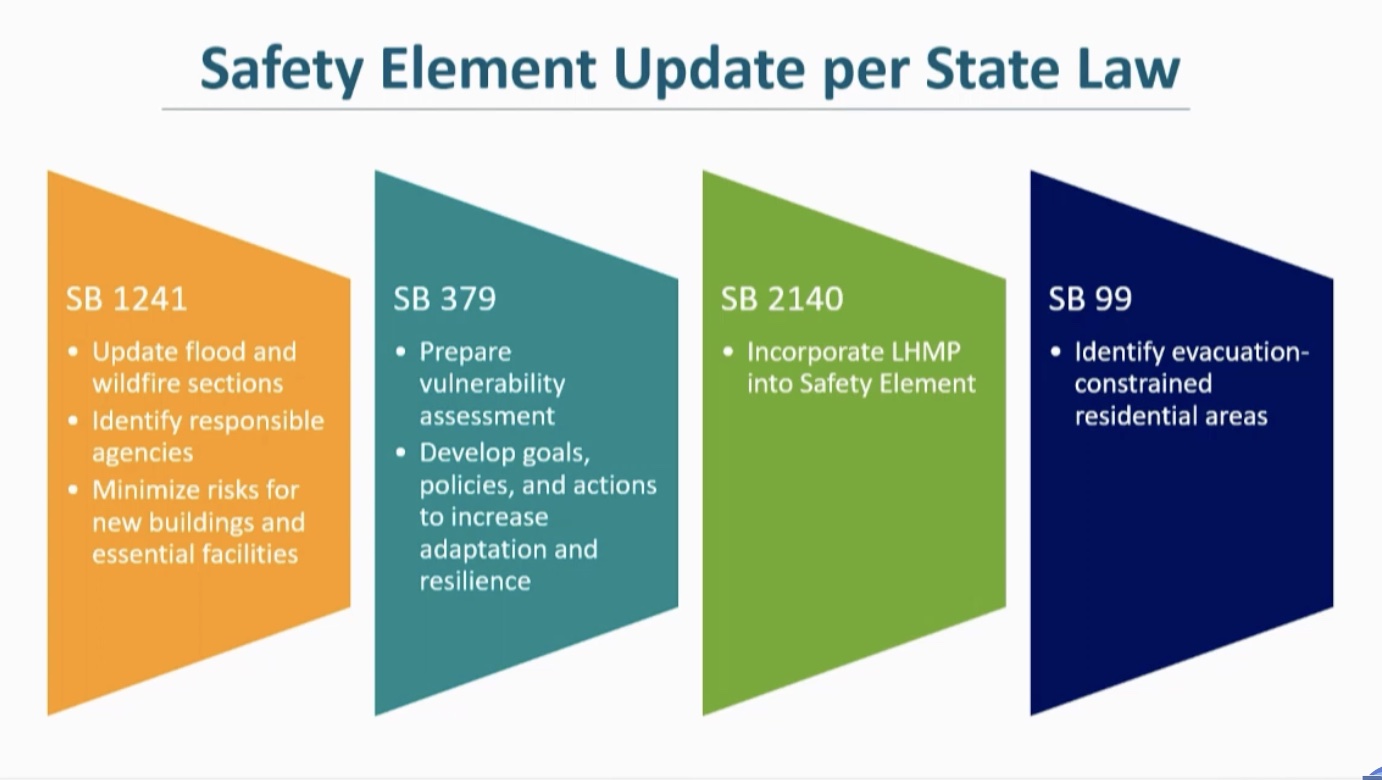 Safety Element Update per State Law

SB 1241
• Update flood and wildfire sections
• Identify responsible agencies
• Minimize risks for new buildings and essential facilities

SB 379
• Prepare vulnerability assessment
• Develop goals, policies, and actions to increase adaptation and resilience

SB 2140
• Incorporate LHMP into Safety Element

SB 99
• Identify evacuation-constrained residential areas